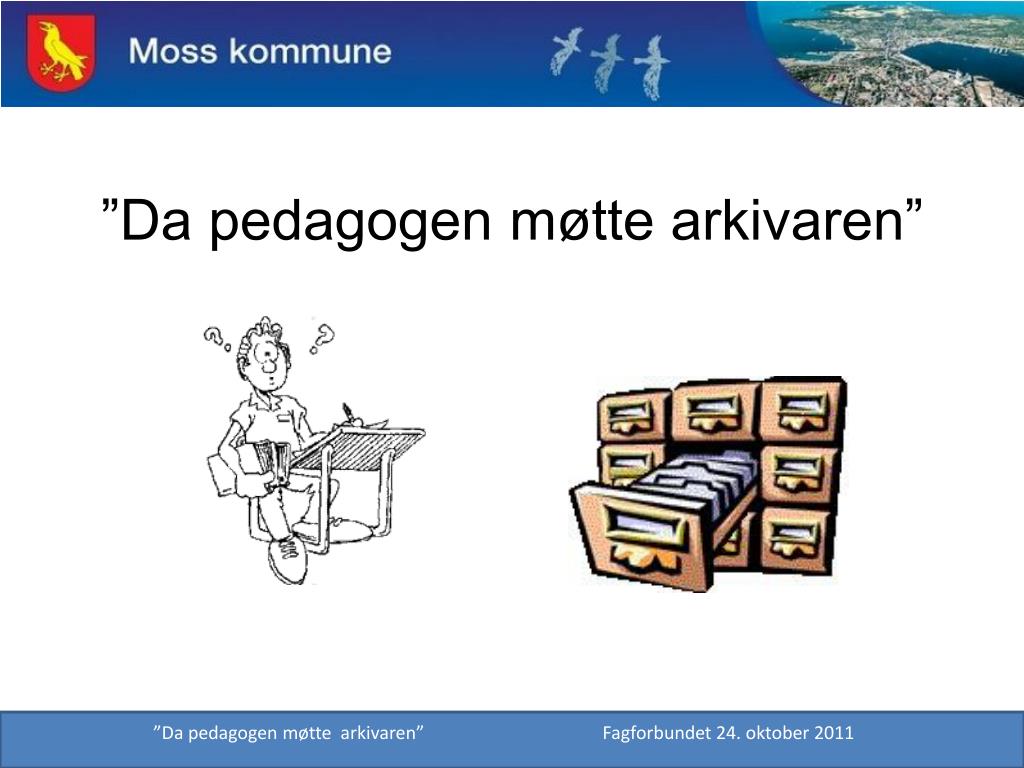 Moss kommune

”Da pedagogen møtte arkivaren”

”Da pedagogen møtte arkivaren” Fagforbundet 24. oktober 2011